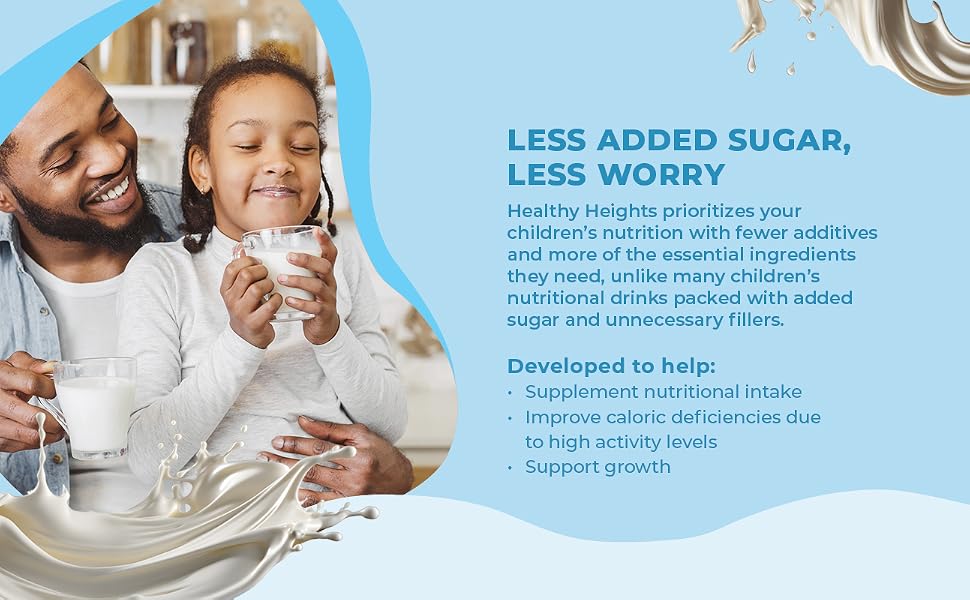 LESS ADDED SUGAR, LESS WORRY

Healthy Heights prioritizes your children's nutrition with fewer additives and more of the essential ingredients they need, unlike many children's nutritional drinks packed with added sugar and unnecessary fillers.

Developed to help:
• Supplement nutritional intake
• Improve caloric deficiencies due to high activity levels
• Support growth